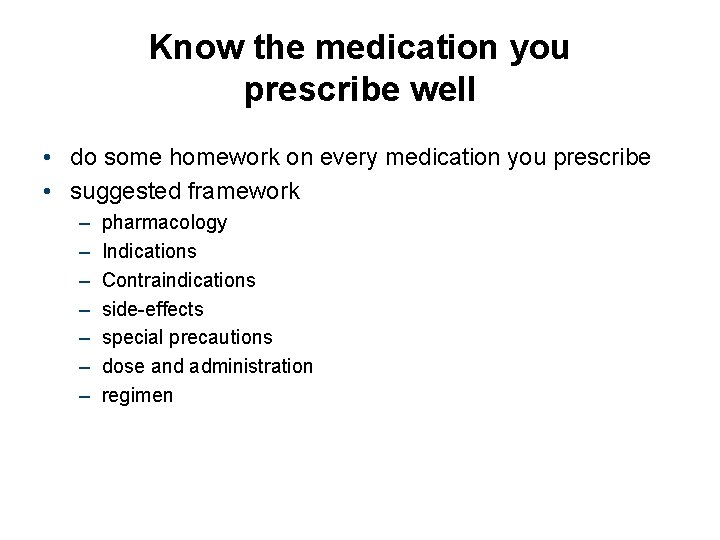 Know the medication you prescribe well

• do some homework on every medication you prescribe
• suggested framework
  – pharmacology
  – Indications
  – Contraindications
  – side-effects
  – special precautions
  – dose and administration
  – regimen